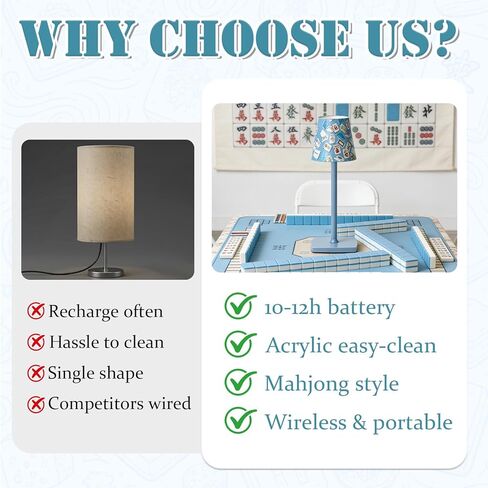 WHY CHOOSE US?

Recharge often
Hassle to clean
Single shape
Competitors wired

10-12h battery
Acrylic easy-clean
Mahjong style
Wireless & portable